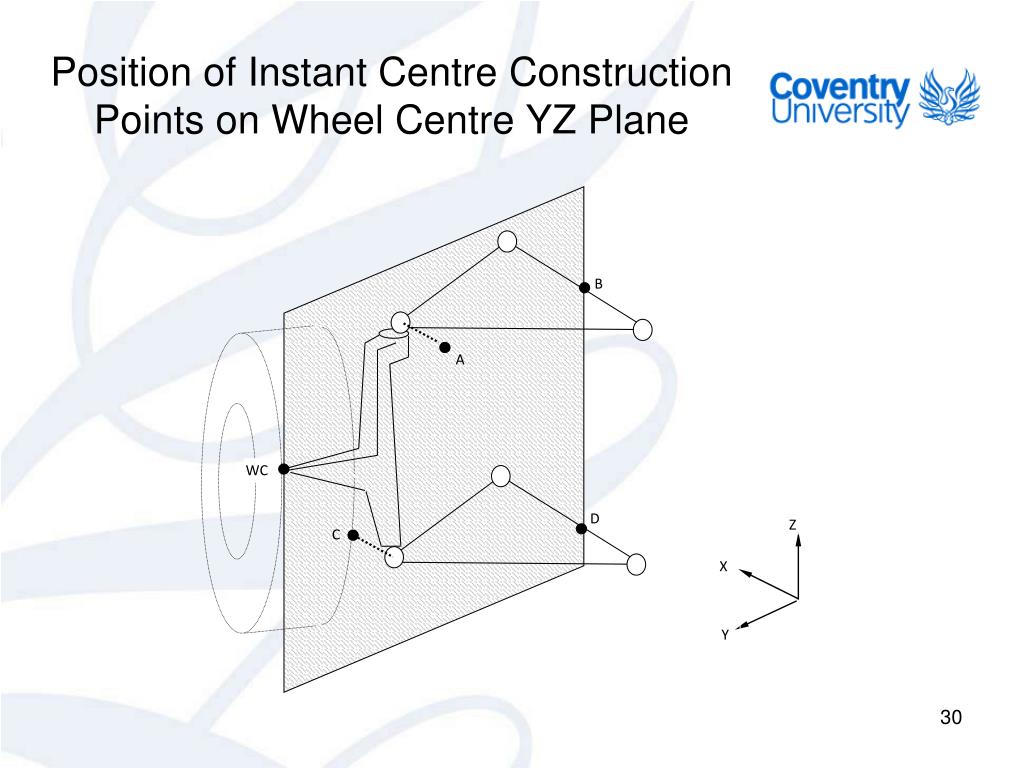 Position of Instant Centre Construction Points on Wheel Centre YZ Plane

Coventry University

B

A

WC

D

C

Z

X

Y

30